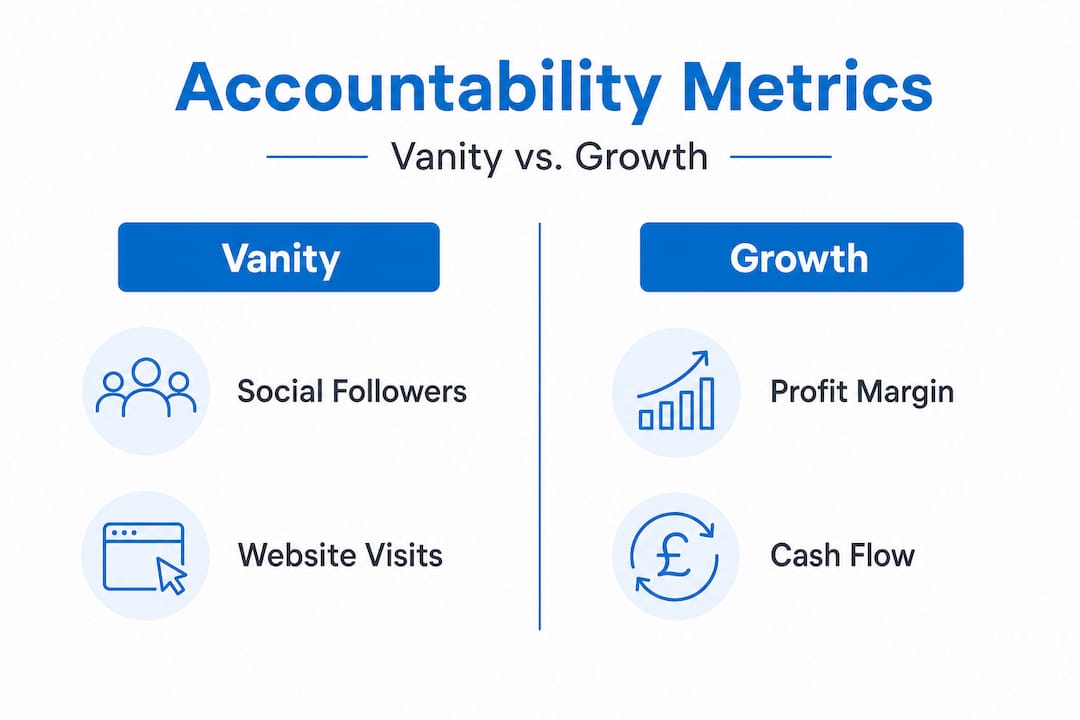 Accountability Metrics

Vanity vs. Growth

Vanity

Social Followers

Website Visits

Growth

Profit Margin

£

Cash Flow